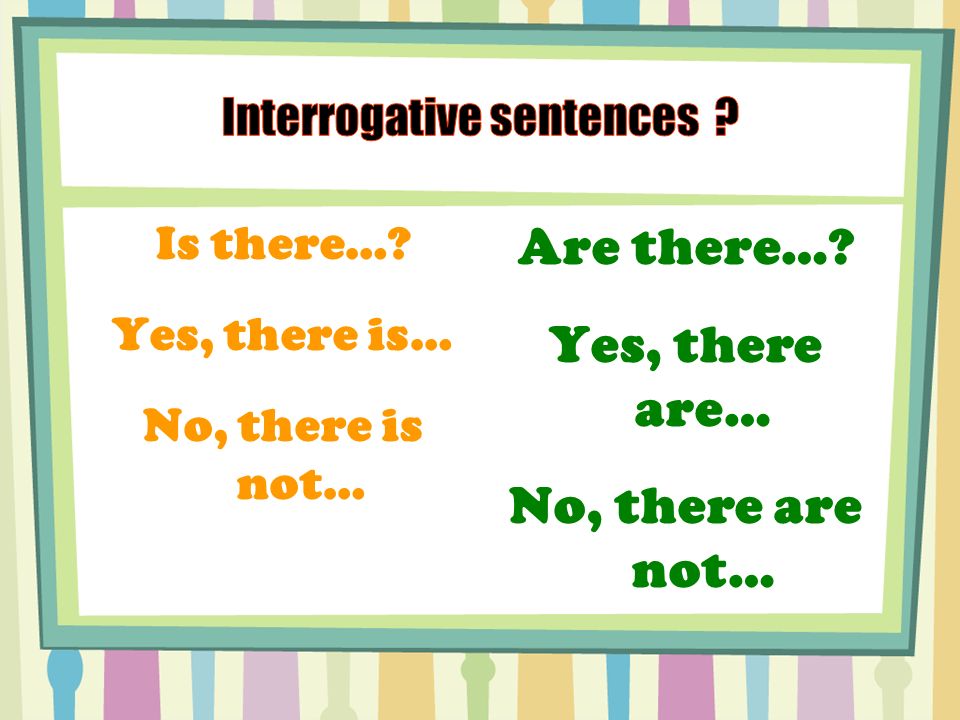 Interrogative sentences ?

Is there...?

Yes, there is...

No, there is not...

Are there...?

Yes, there are...

No, there are not...